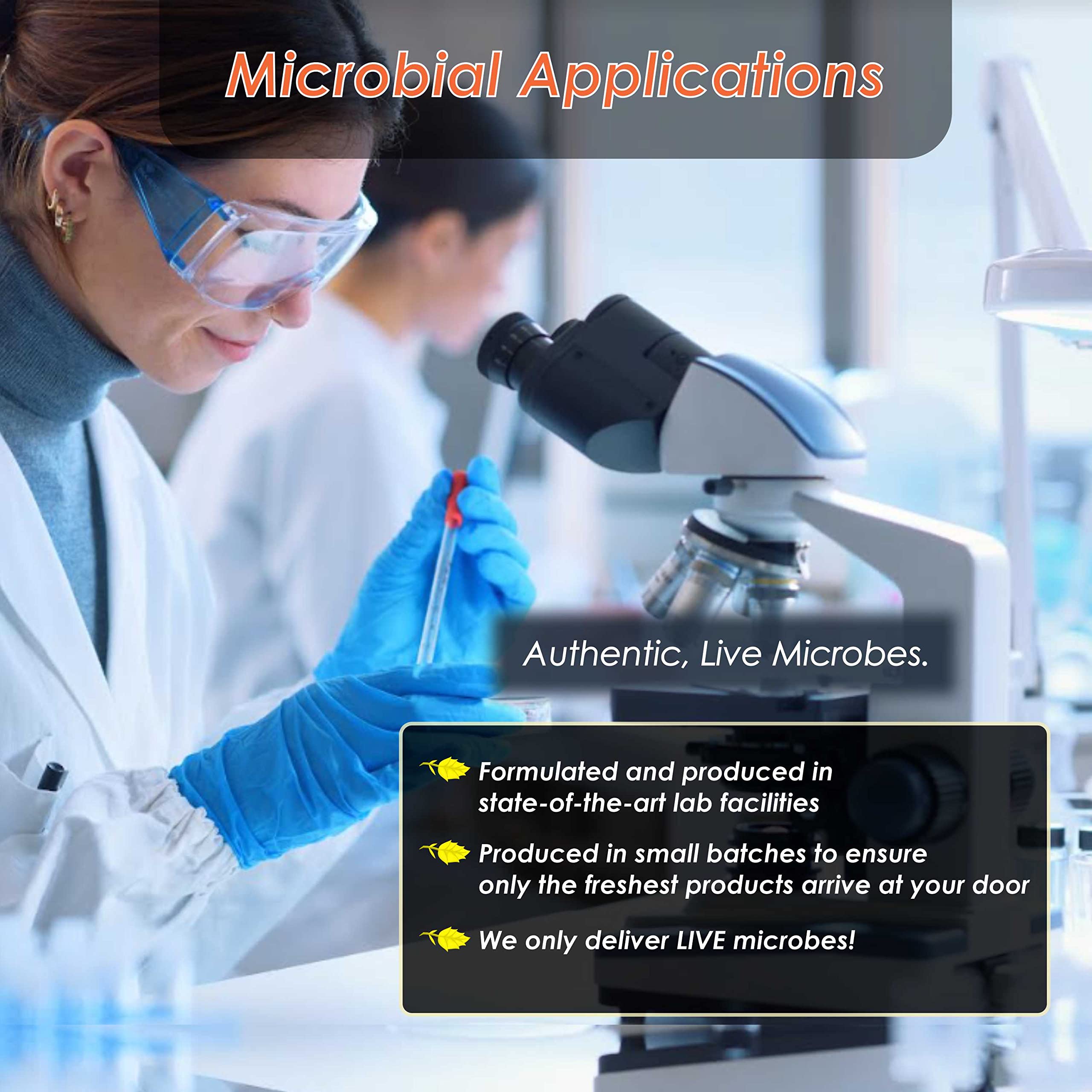 Microbial Applications

Authentic, Live Microbes.

Formulated and produced in state-of-the-art lab facilities

Produced in small batches to ensure only the freshest products arrive at your door

We only deliver LIVE microbes!